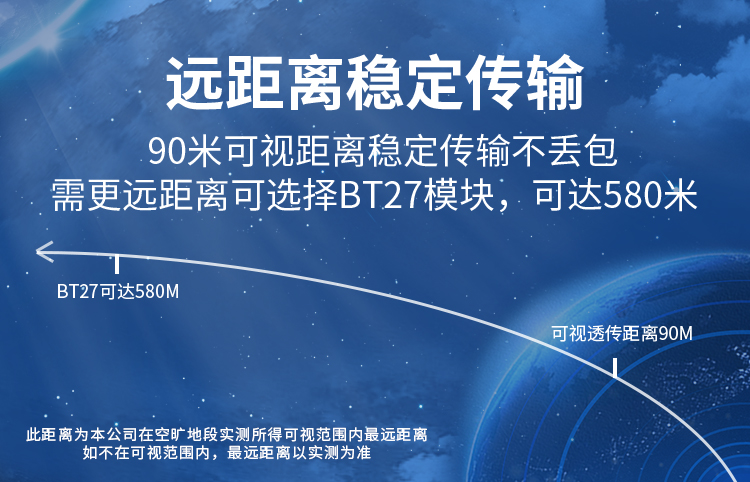 远距离稳定传输

90米可视距离稳定传输不丢包
需更远距离可选择BT27模块，可达580米

BT27可达580M

可视透传距离90M

此距离为本公司在空旷地段实测所得可视范围内最远距离
如不在可视范围内，最远距离以实测为准